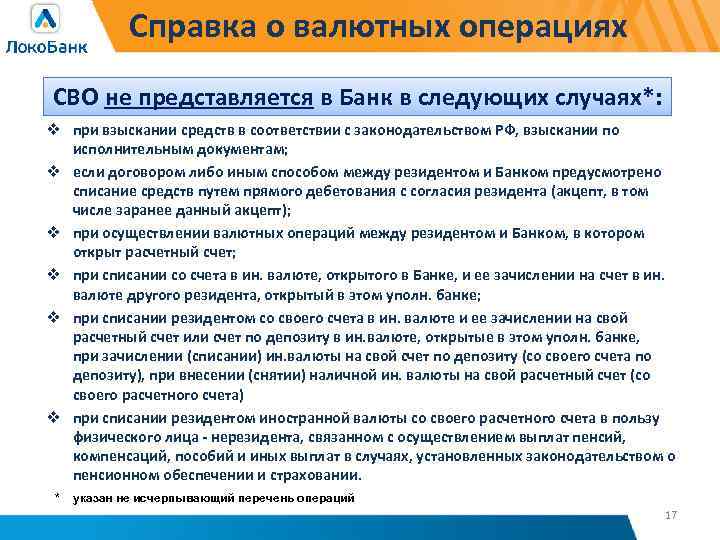 ЛокоБанк

Справка о валютных операциях

СВО не представляется в Банк в следующих случаях*:

❖ при взыскании средств в соответствии с законодательством РФ, взыскании по исполнительным документам;

❖ если договором либо иным способом между резидентом и Банком предусмотрено списание средств путем прямого дебетования с согласия резидента (акцепт, в том числе заранее данный акцепт);

❖ при осуществлении валютных операций между резидентом и Банком, в котором открыт расчетный счет;

❖ при списании со счета в ин. валюте, открытого в Банке, и ее зачислении на счет в ин. валюте другого резидента, открытый в этом уполн. банке;

❖ при списании резидентом со своего счета в ин. валюте и ее зачислении на свой расчетный счет или счет по депозиту в ин.валюте, открытые в этом уполн. банке, при зачислении (списании) ин.валюты на свой счет по депозиту (со своего счета по депозиту), при внесении (снятии) наличной ин. валюты на свой расчетный счет (со своего расчетного счета)

❖ при списании резидентом иностранной валюты со своего расчетного счета в пользу физического лица - нерезидента, связанном с осуществлением выплат пенсий, компенсаций, пособий и иных выплат в случаях, установленных законодательством о пенсионном обеспечении и страховании.

* указан не исчерпывающий перечень операций

17